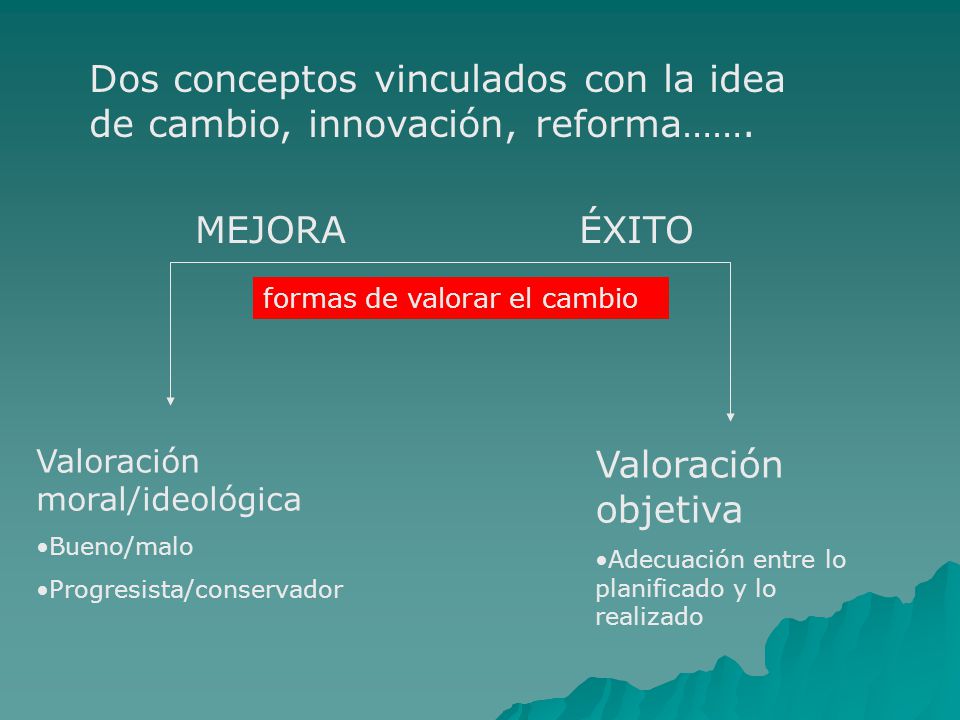 Dos conceptos vinculados con la idea de cambio, innovación, reforma…….

MEJORA

ÉXITO

formas de valorar el cambio

Valoración moral/ideológica

•Bueno/malo

•Progresista/conservador

Valoración objetiva

•Adecuación entre lo planificado y lo realizado